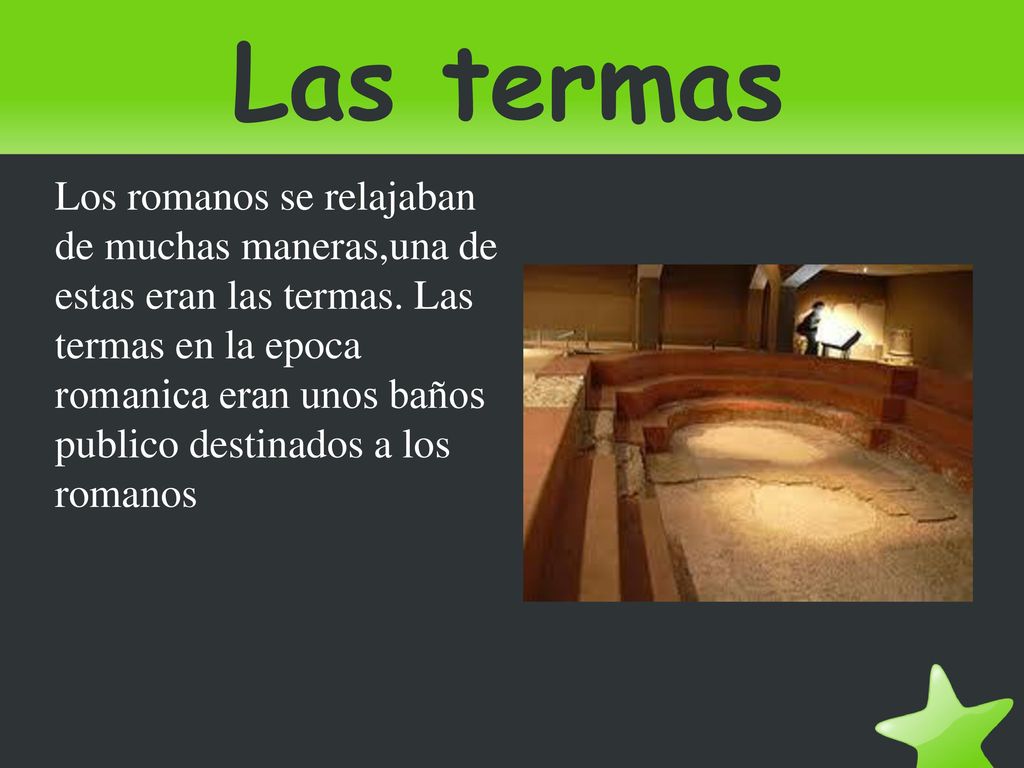 Las termas

Los romanos se relajaban de muchas maneras,una de estas eran las termas. Las termas en la epoca romanica eran unos baños publico destinados a los romanos